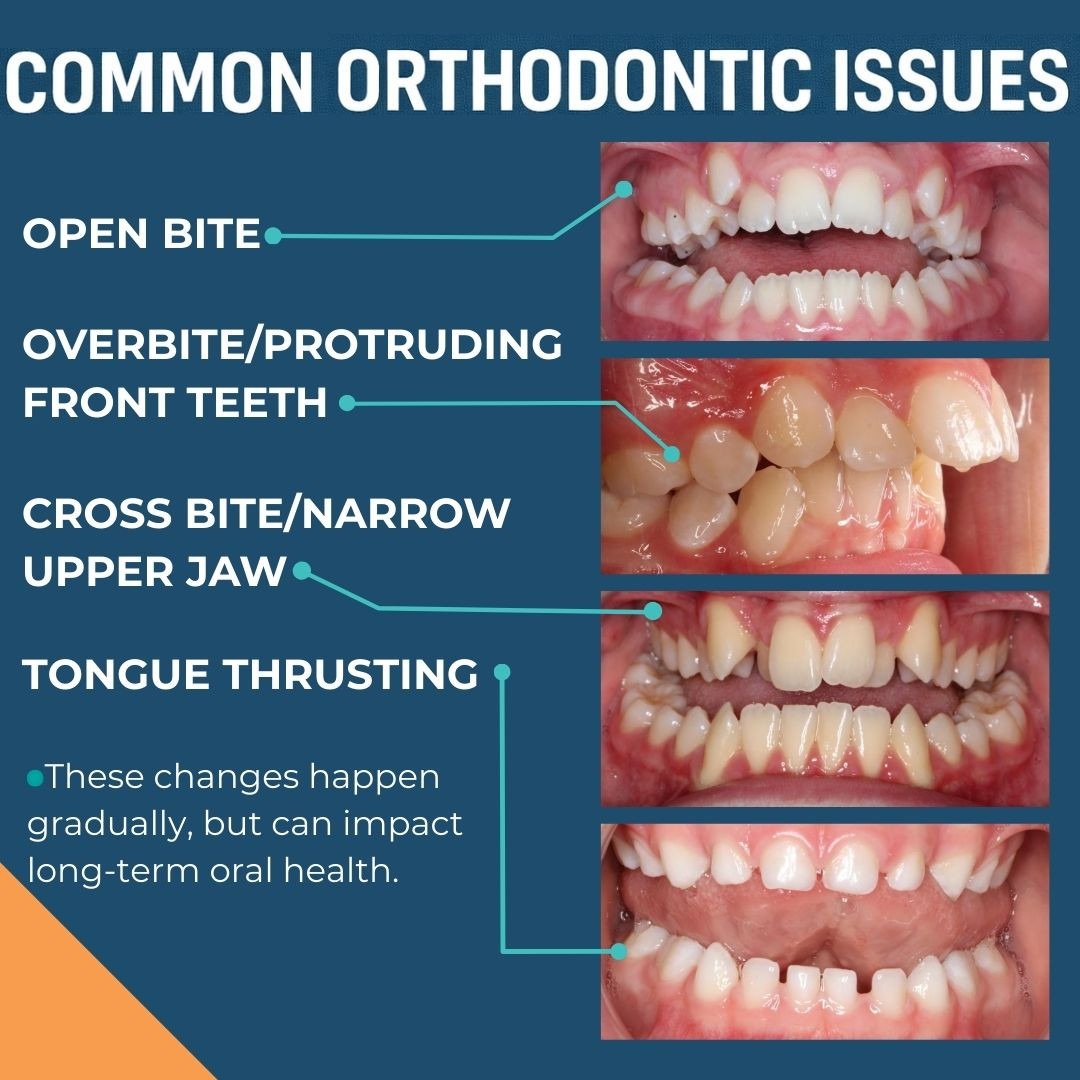 COMMON ORTHODONTIC ISSUES

OPEN BITE

OVERBITE/PROTRUDING FRONT TEETH

CROSS BITE/NARROW UPPER JAW

TONGUE THRUSTING

These changes happen gradually, but can impact long-term oral health.